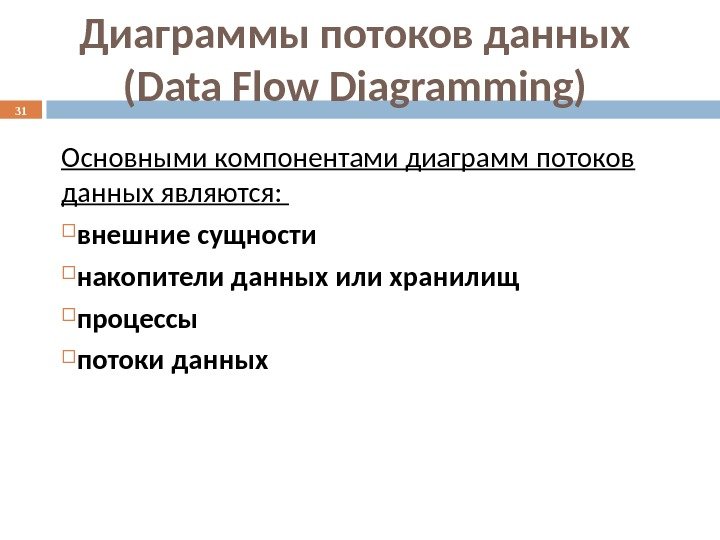 Диаграммы потоков данных (Data Flow Diagramming)

31

Основными компонентами диаграмм потоков данных являются:

внешние сущности

накопители данных или хранилищ

процессы

потоки данных